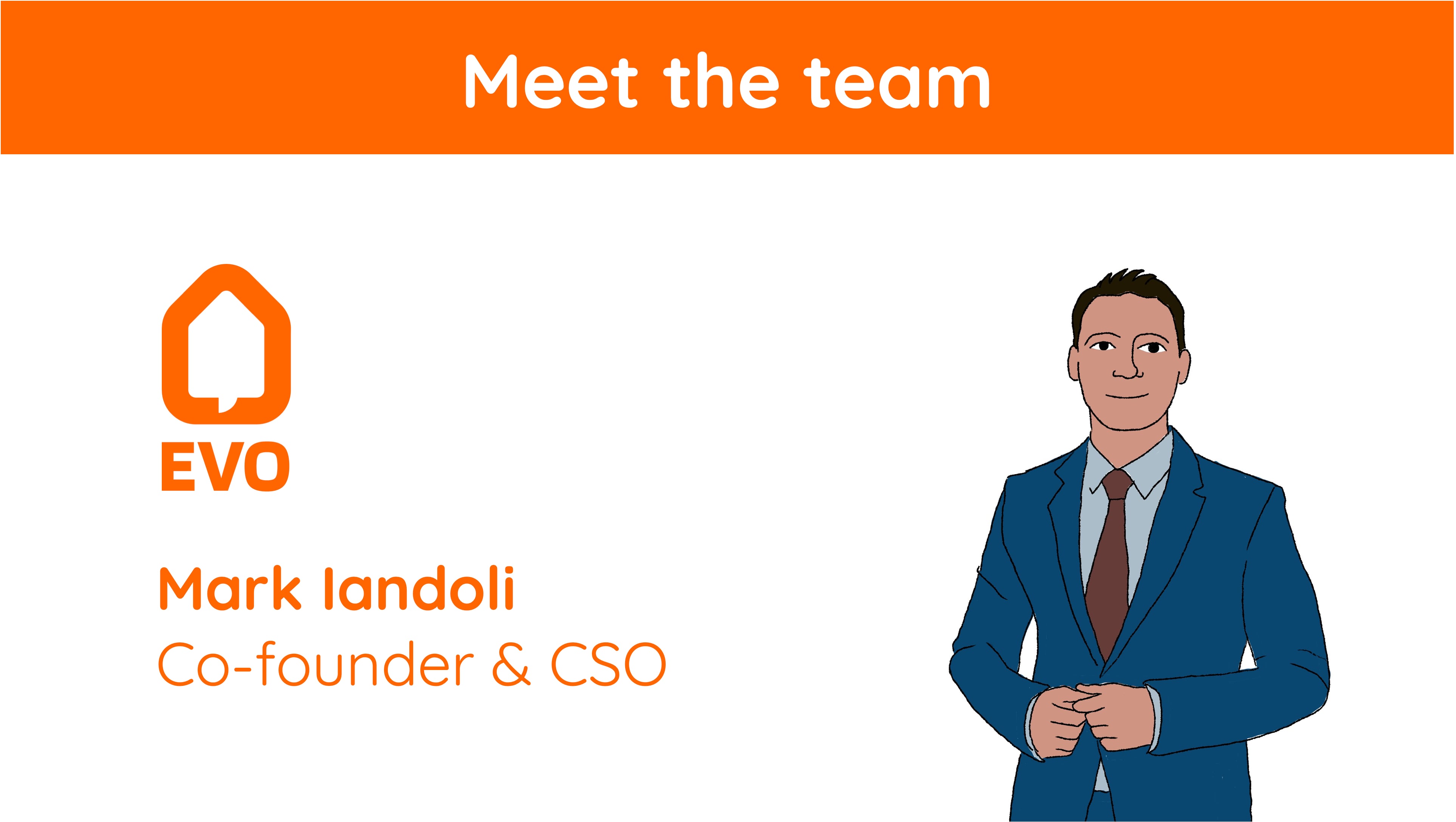 Meet the team

EVO

Mark Iandoli
Co-founder & CSO